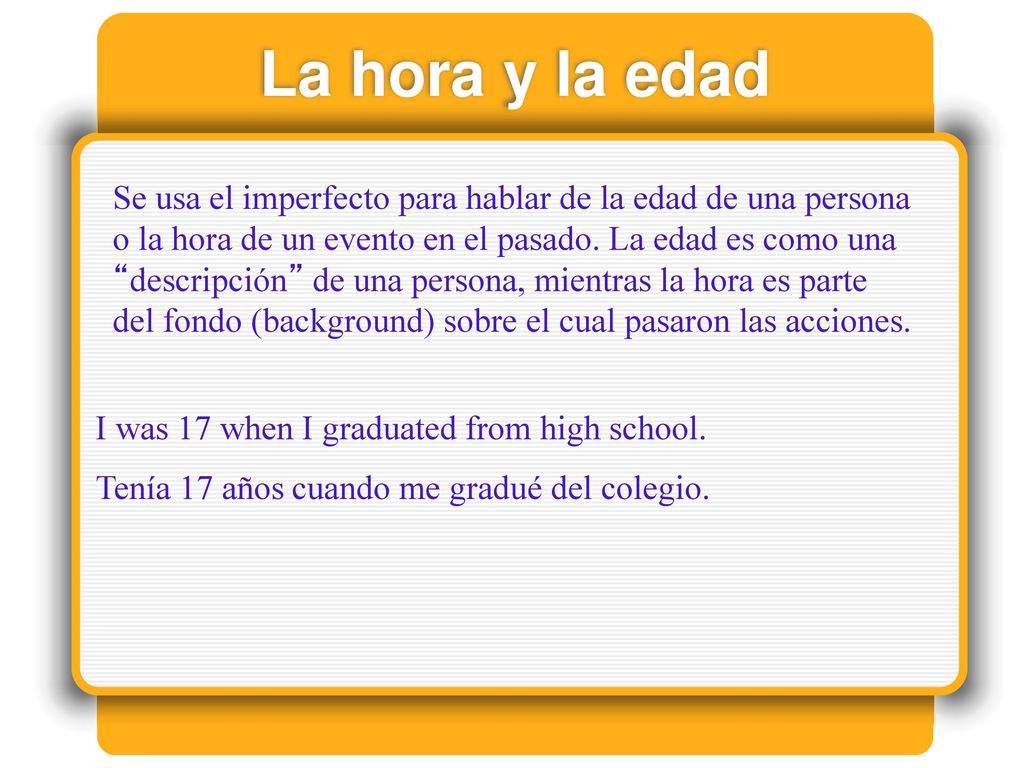 La hora y la edad

Se usa el imperfecto para hablar de la edad de una persona o la hora de un evento en el pasado. La edad es como una “descripción” de una persona, mientras la hora es parte del fondo (background) sobre el cual pasaron las acciones.

I was 17 when I graduated from high school.

Tenía 17 años cuando me gradué del colegio.